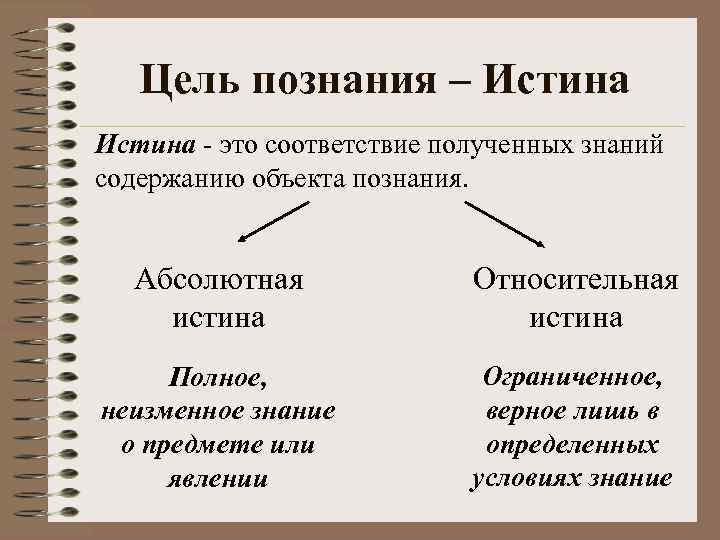 Цель познания – Истина

Истина - это соответствие полученных знаний содержанию объекта познания.

Абсолютная истина

Полное, неизменное знание о предмете или явлении

Относительная истина

Ограниченное, верное лишь в определенных условиях знание